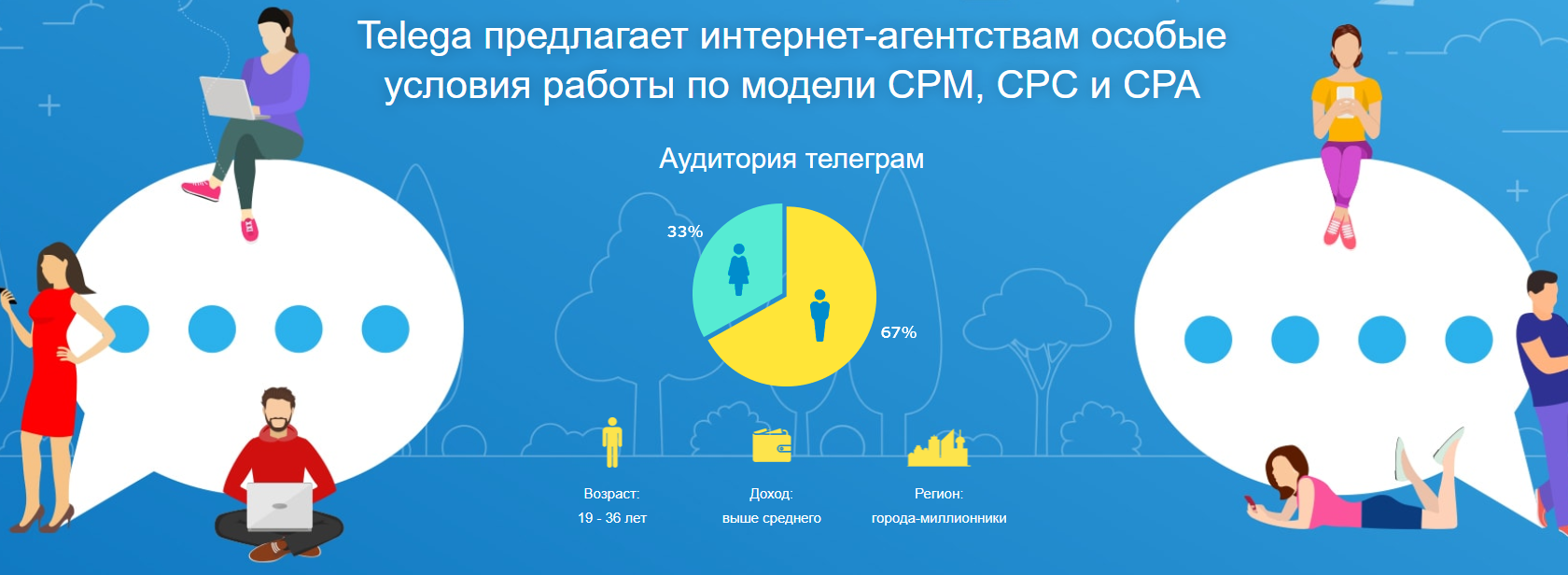 Telega предлагает интернет-агентствам особые условия работы по модели CPM, CPC и CPA

Аудитория телеграм

33%

67%

Возраст:
19 - 36 лет

Доход:
выше среднего

Регион:
города-миллионники